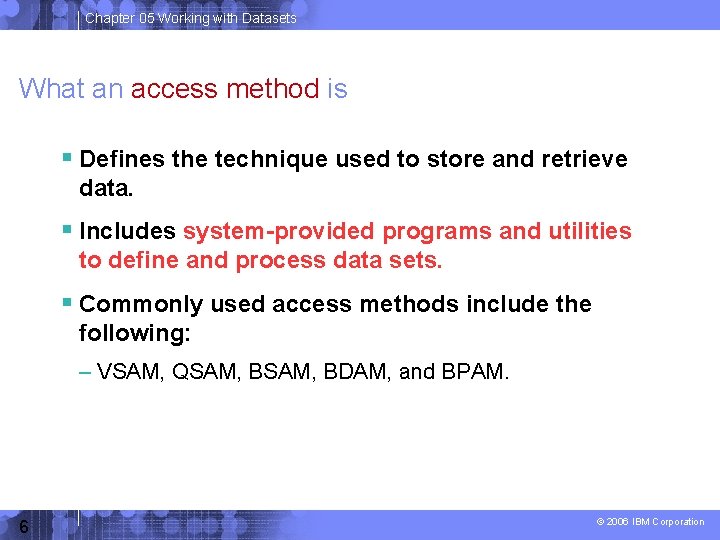 Chapter 05 Working with Datasets

What an access method is

▪ Defines the technique used to store and retrieve data.

▪ Includes system-provided programs and utilities to define and process data sets.

▪ Commonly used access methods include the following:

– VSAM, QSAM, BSAM, BDAM, and BPAM.

6

© 2006 IBM Corporation